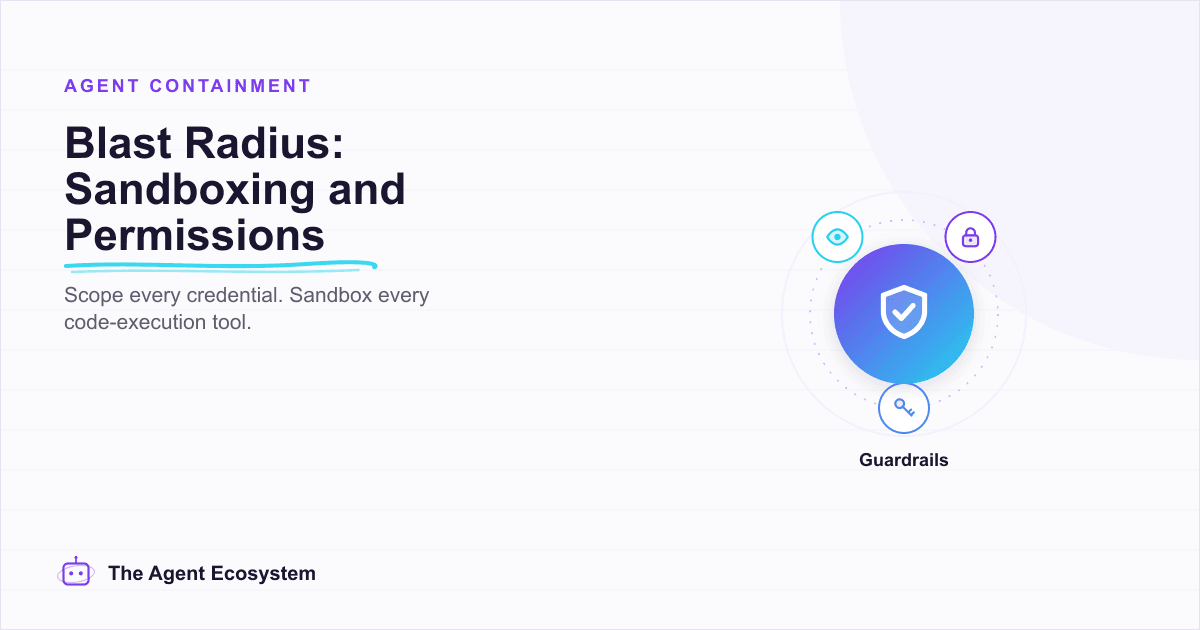 AGENT CONTAINMENT

Blast Radius: Sandboxing and Permissions

Scope every credential. Sandbox every code-execution tool.

Guardrails

The Agent Ecosystem